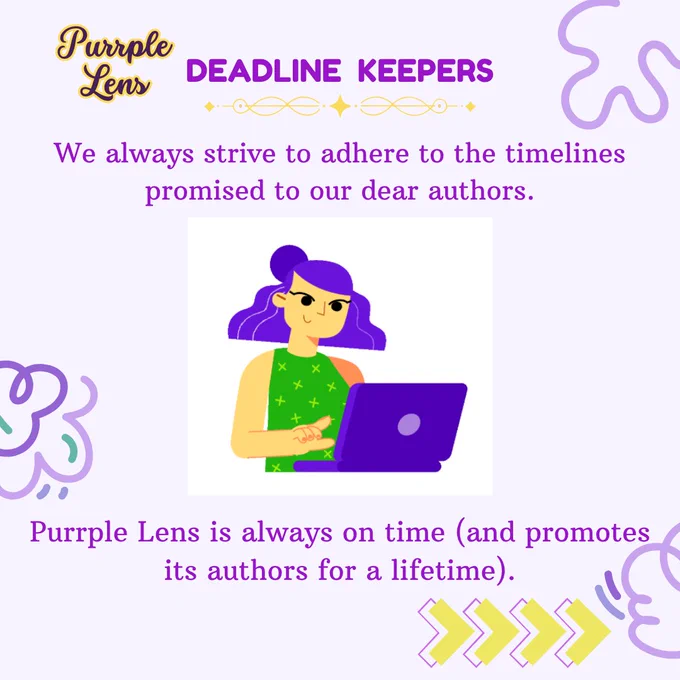 Purrple Lens

DEADLINE KEEPERS

We always strive to adhere to the timelines promised to our dear authors.

Purrple Lens is always on time (and promotes its authors for a lifetime).